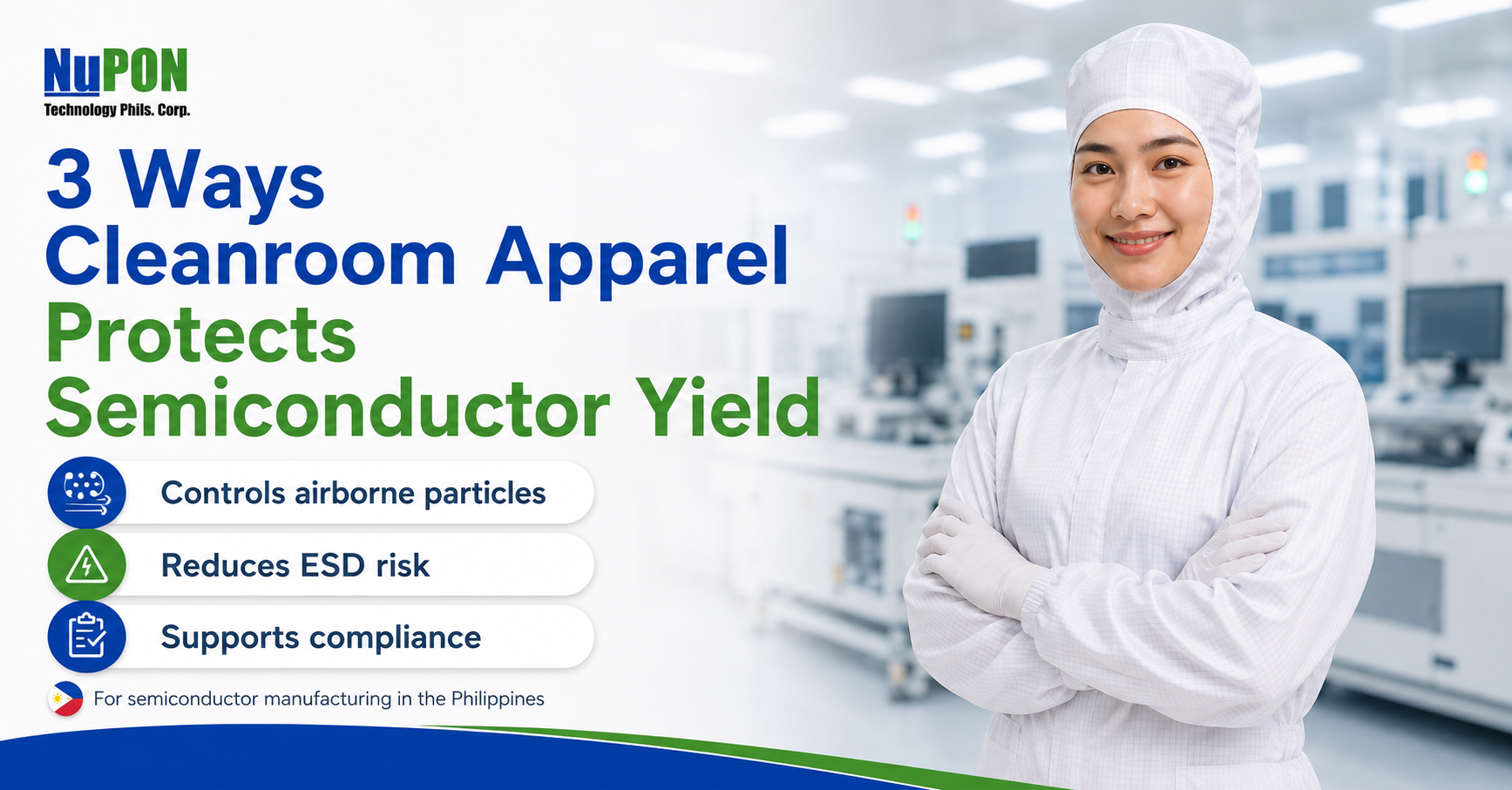 NuPON
Technology Phils. Corp.

3 Ways Cleanroom Apparel Protects Semiconductor Yield

Controls airborne particles

Reduces ESD risk

Supports compliance

For semiconductor manufacturing in the Philippines